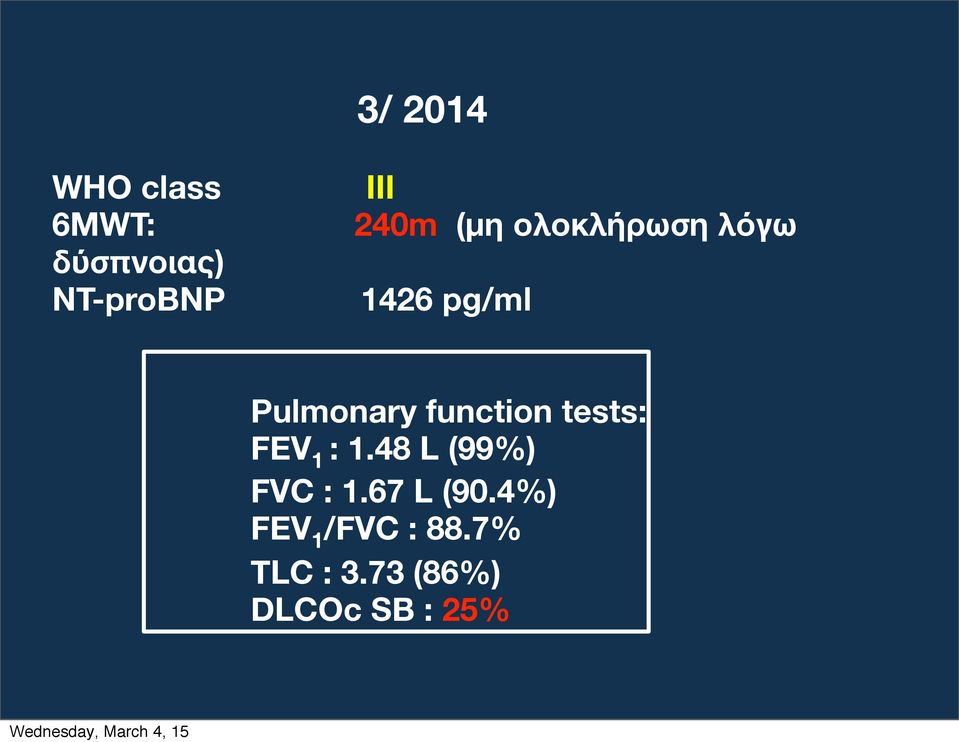 3/ 2014

WHO class III
6MWT: 240m (μη ολοκλήρωση λόγω δύσπνοιας)
NT-proBNP 1426 pg/ml

Pulmonary function tests:
$FEV_1$ : 1.48 L (99%)
FVC : 1.67 L (90.4%)
$FEV_1$/FVC : 88.7%
TLC : 3.73 (86%)
DLCOc SB : 25%

Wednesday, March 4, 15